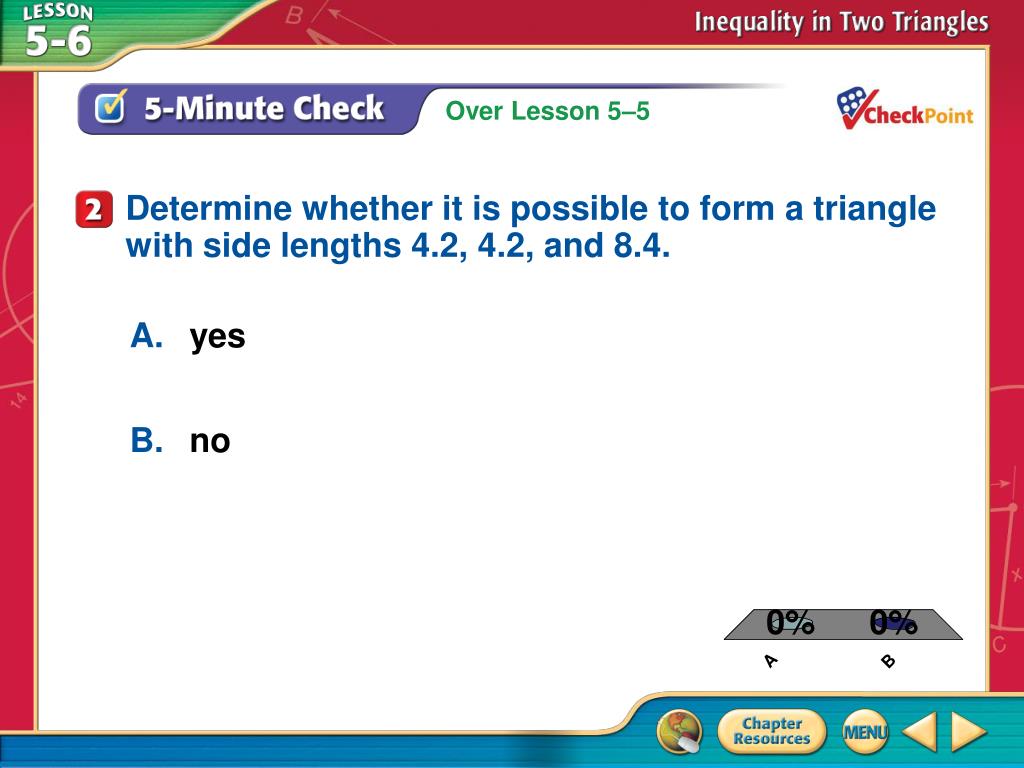 LESSON 5-6

Inequality in Two Triangles

5-Minute Check

Over Lesson 5–5

CheckPoint

2 Determine whether it is possible to form a triangle with side lengths 4.2, 4.2, and 8.4.

A. yes

B. no

0%

0%

A

B

Chapter Resources

MENU